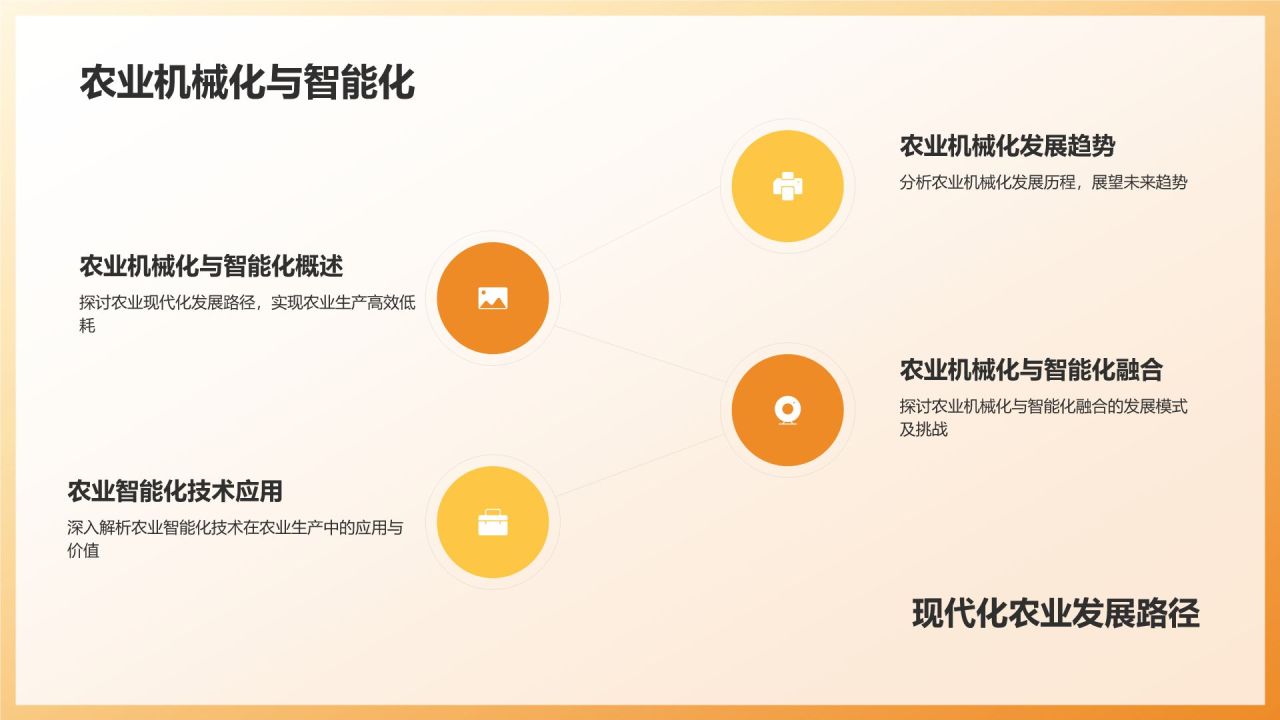 农业机械化与智能化

农业机械化发展趋势

分析农业机械化发展历程，展望未来趋势

农业机械化与智能化概述

探讨农业现代化发展路径，实现农业生产高效低耗

农业机械化与智能化融合

探讨农业机械化与智能化融合的发展模式及挑战

农业智能化技术应用

深入解析农业智能化技术在农业生产中的应用与价值

现代化农业发展路径